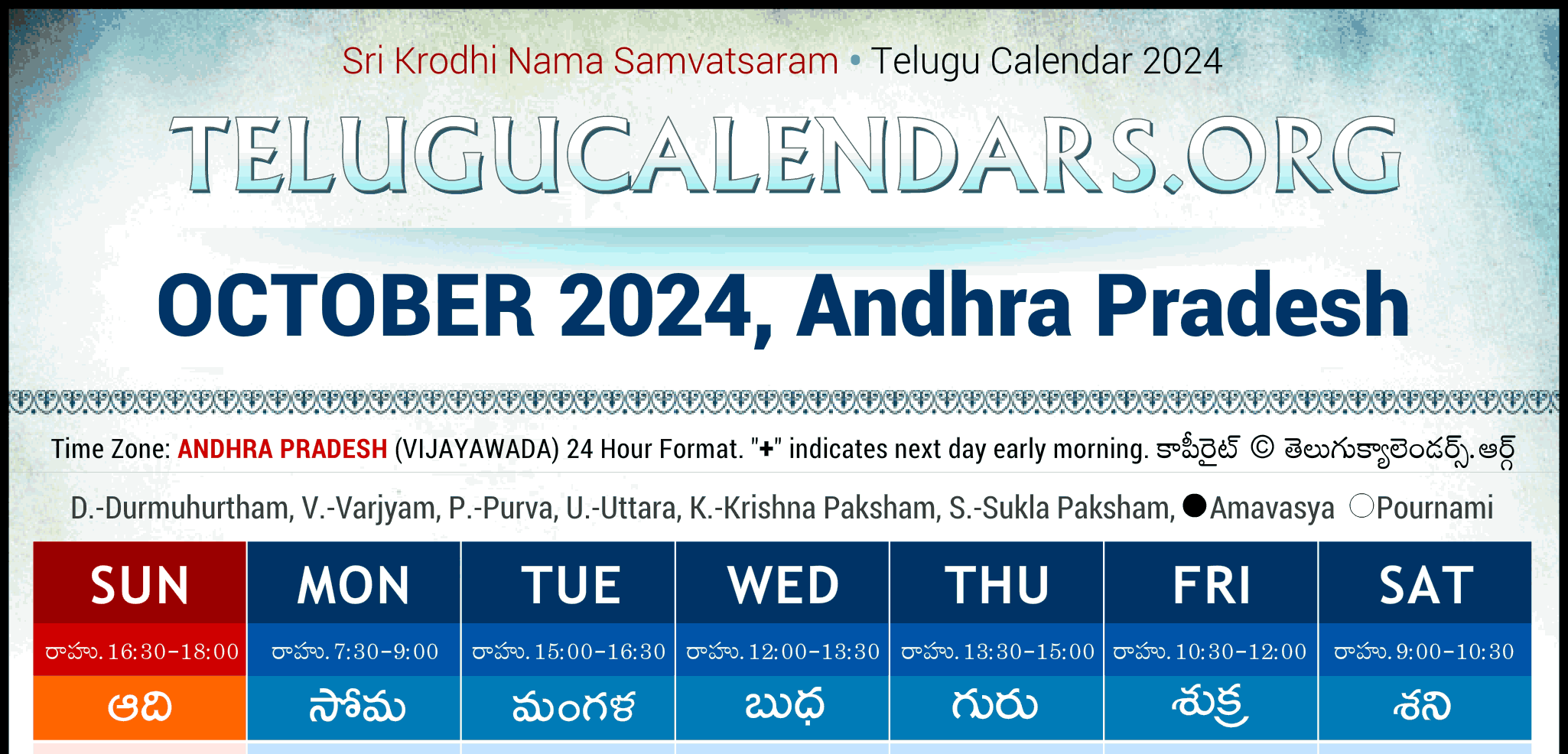 Sri Krodhi Nama Samvatsaram • Telugu Calendar 2024

TELUGUCALENDARS.ORG

OCTOBER 2024, Andhra Pradesh

Time Zone: ANDHRA PRADESH (VIJAYAWADA) 24 Hour Format. "+" indicates next day early morning. కాపీరైట్ © తెలుగుక్యాలెండర్స్.ఆర్గ్

D.-Durmuhurtham, V.-Varjyam, P.-Purva, U.-Uttara, K.-Krishna Paksham, S.-Sukla Paksham, ●Amavasya ○Pournami

| SUN | MON | TUE | WED | THU | FRI | SAT |
|---|---|---|---|---|---|---|
| రాహు. 16:30-18:00 | రాహు. 7:30-9:00 | రాహు. 15:00-16:30 | రాహు. 12:00-13:30 | రాహు. 13:30-15:00 | రాహు. 10:30-12:00 | రాహు. 9:00-10:30 |
| ఆది | సోమ | మంగళ | బుధ | గురు | శుక్ర | శని |